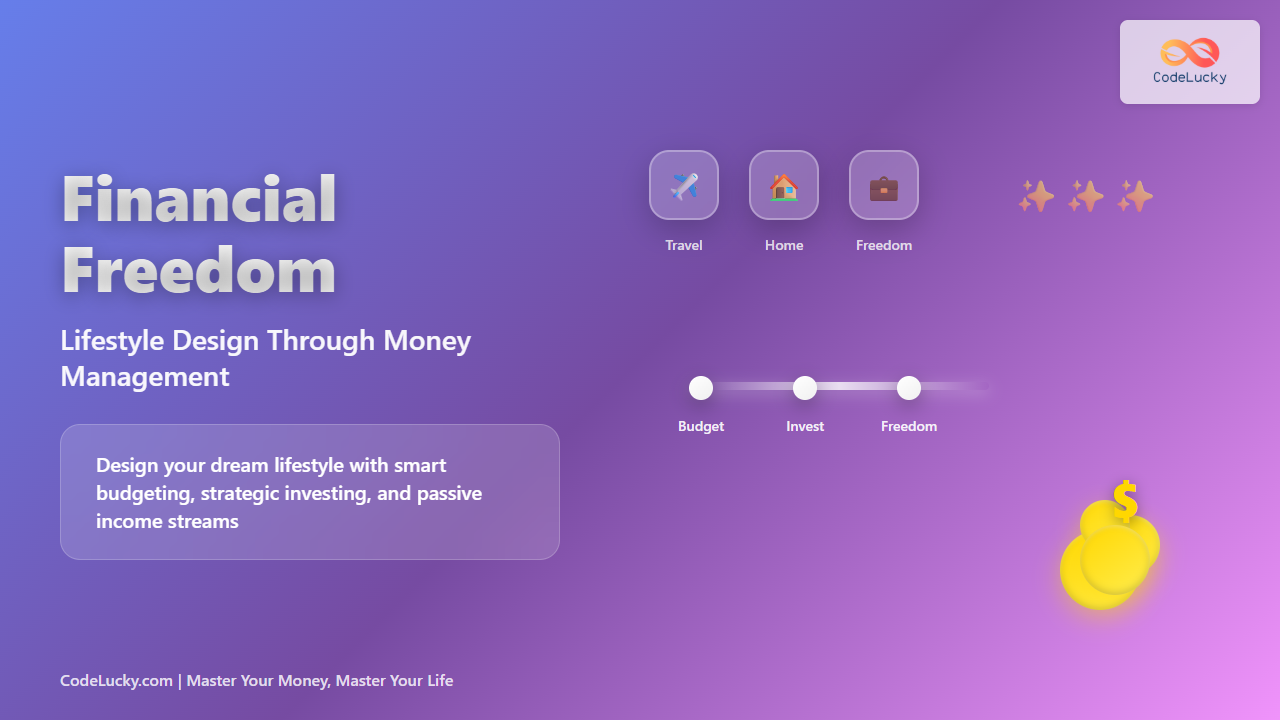 CodeLucky

Financial Freedom

Lifestyle Design Through Money Management

Design your dream lifestyle with smart budgeting, strategic investing, and passive income streams

Travel

Home

Freedom

Budget

Invest

Freedom

$

CodeLucky.com | Master Your Money, Master Your Life